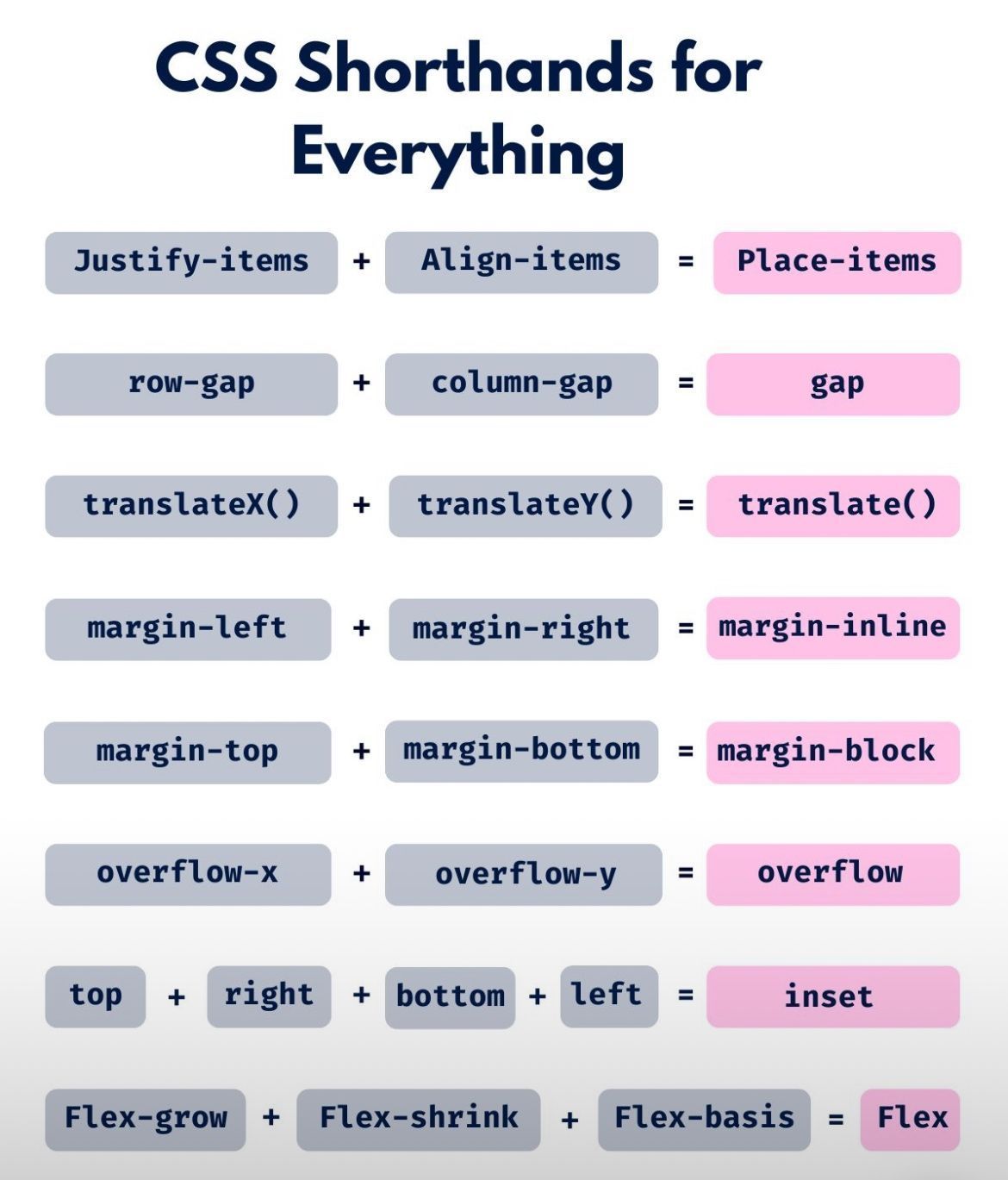 CSS Shorthands for Everything

Justify-items + Align-items = Place-items

row-gap + column-gap = gap

translateX() + translateY() = translate()

margin-left + margin-right = margin-inline

margin-top + margin-bottom = margin-block

overflow-x + overflow-y = overflow

top + right + bottom + left = inset

Flex-grow + Flex-shrink + Flex-basis = Flex